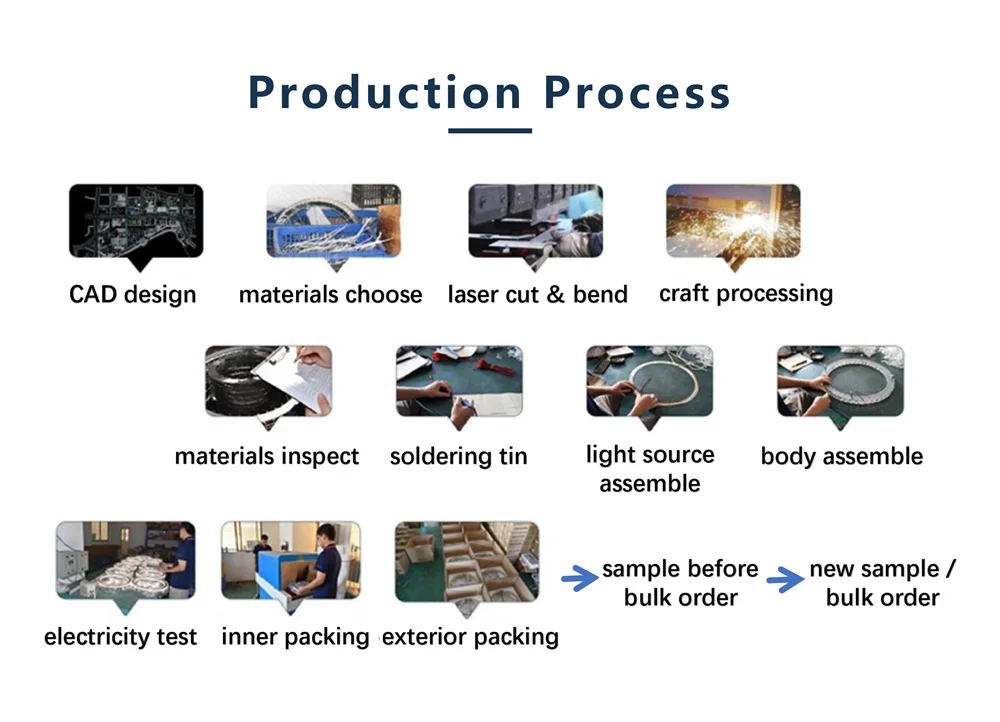 Production Process

CAD design

materials choose

laser cut & bend

craft processing

materials inspect

soldering tin

light source assemble

body assemble

electricity test

inner packing

exterior packing

sample before bulk order

new sample / bulk order